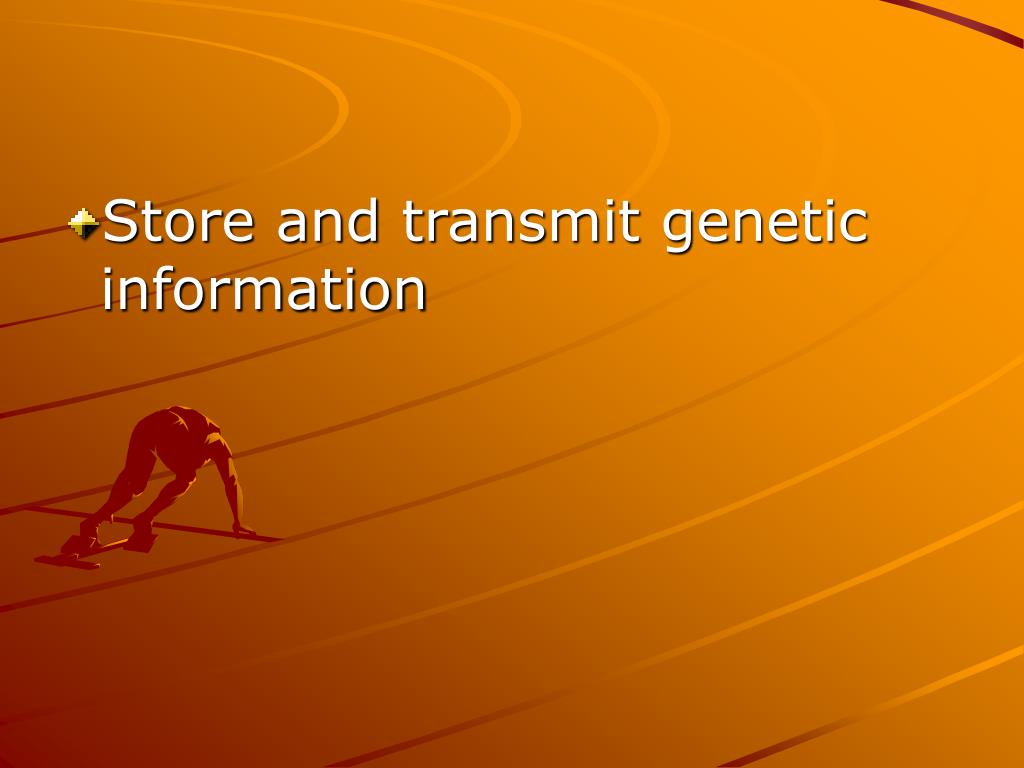 Store and transmit genetic information